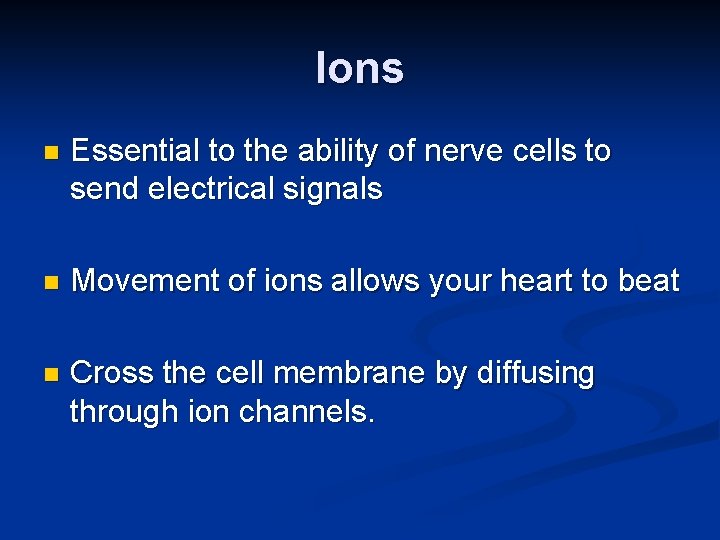 Ions

Essential to the ability of nerve cells to send electrical signals

Movement of ions allows your heart to beat

Cross the cell membrane by diffusing through ion channels.